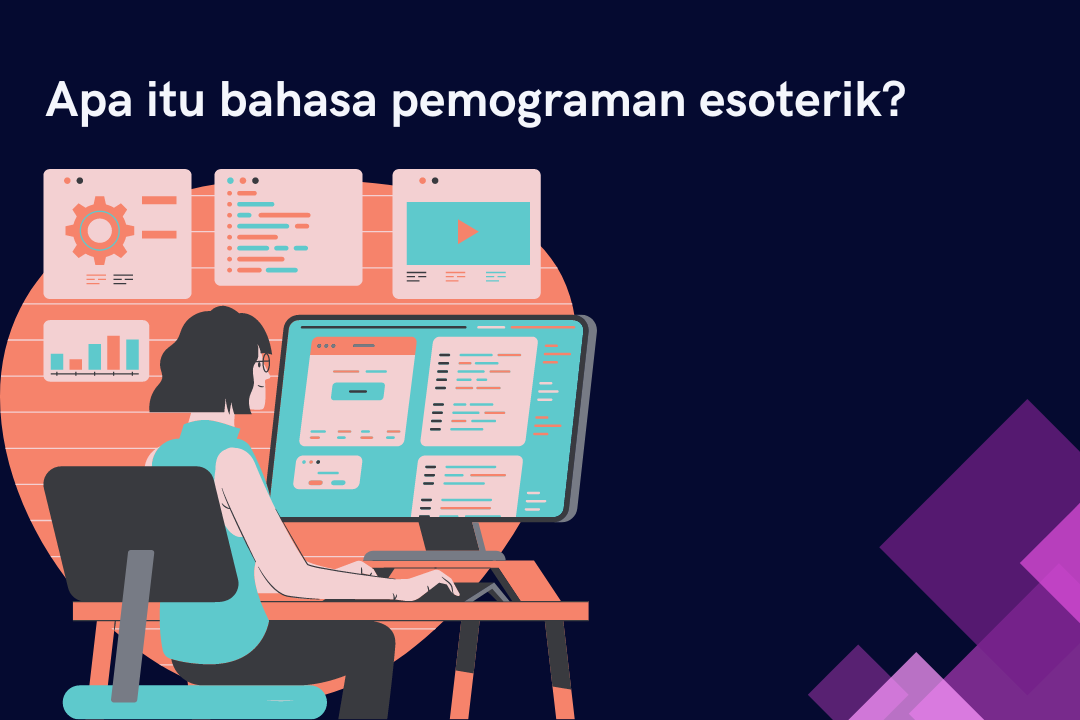 Apa itu bahasa pemograman esoterik?